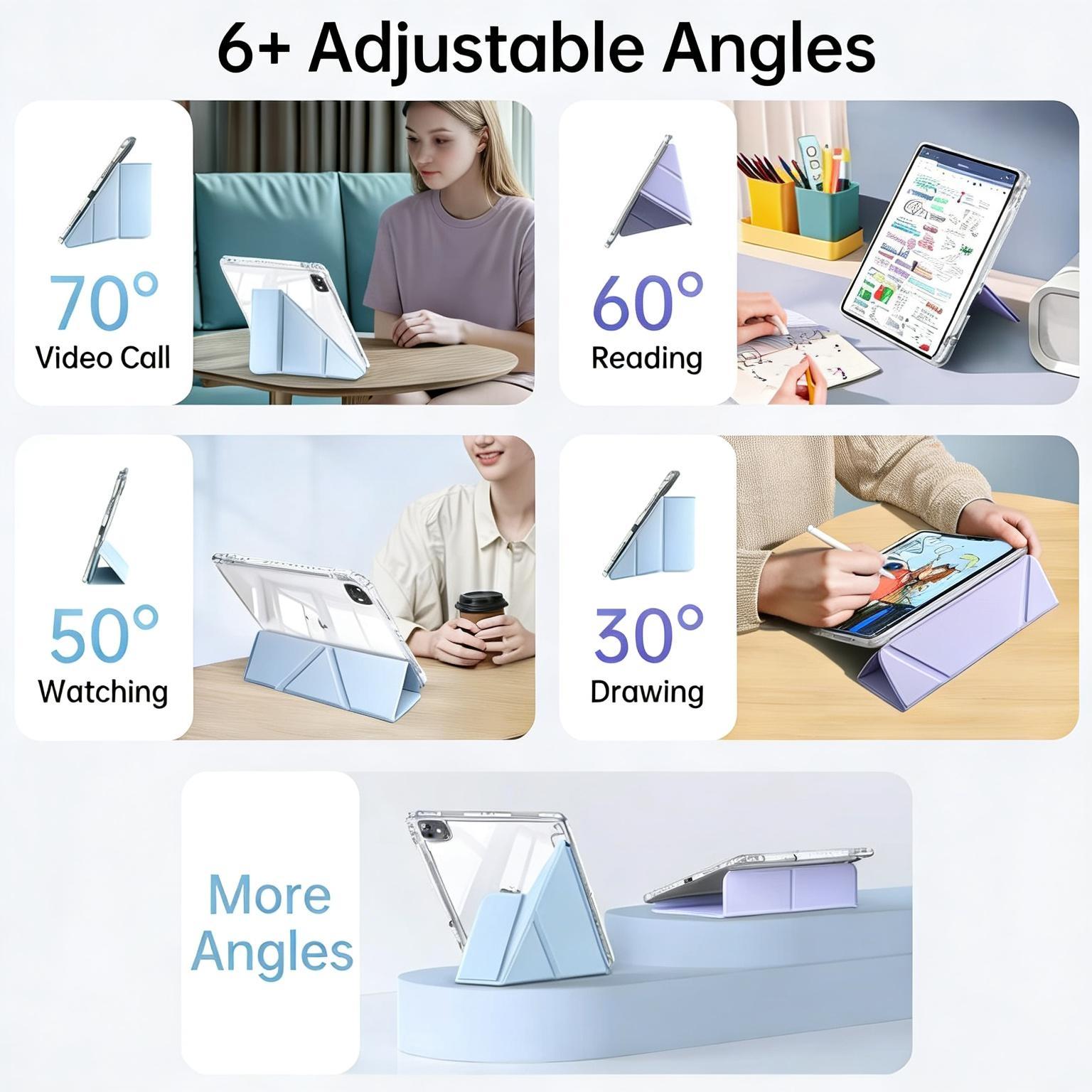 6+ Adjustable Angles

70°
Video Call

60°
Reading

50°
Watching

30°
Drawing

More Angles